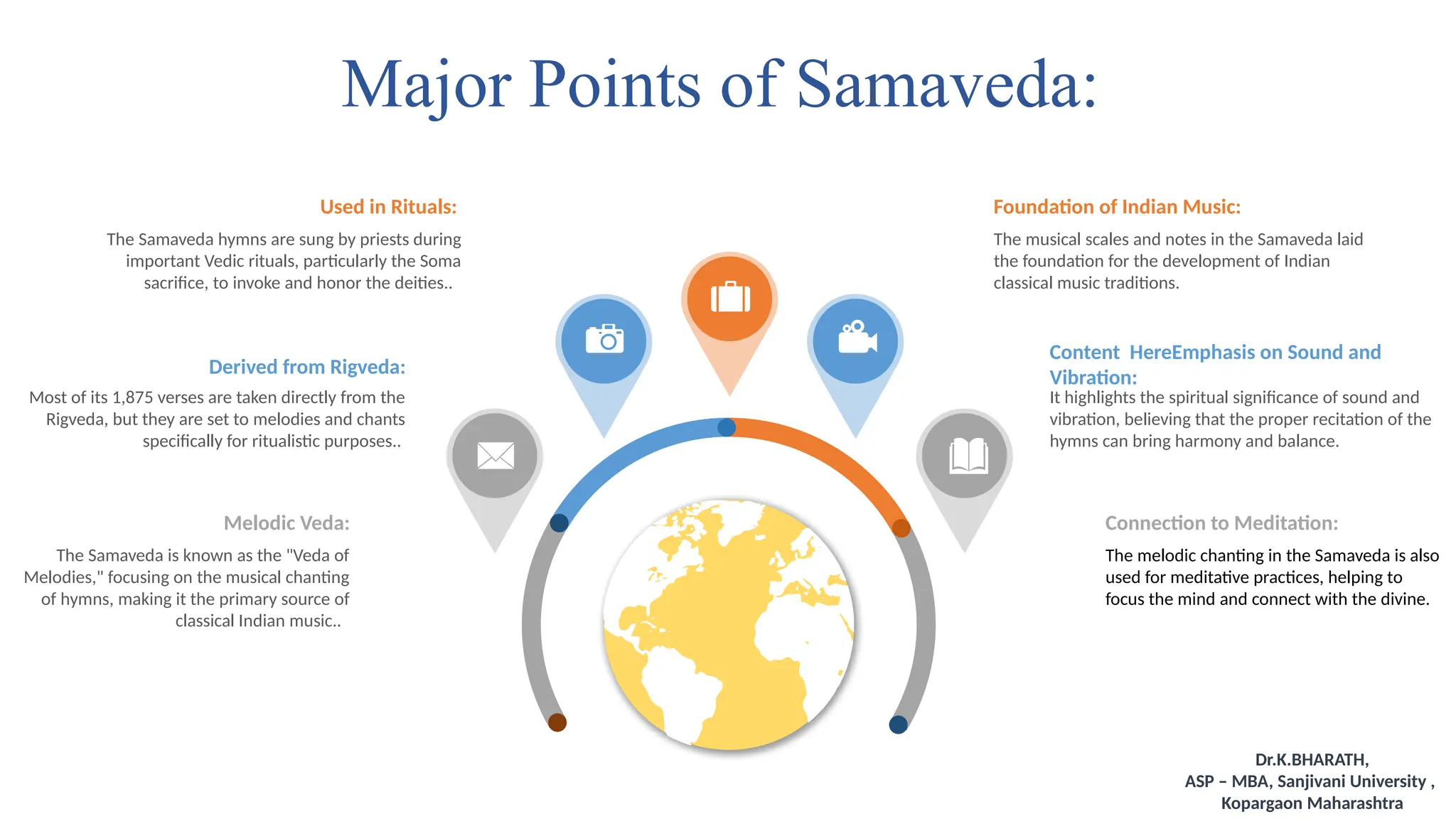 Major Points of Samaveda:

Used in Rituals:

The Samaveda hymns are sung by priests during important Vedic rituals, particularly the Soma sacrifice, to invoke and honor the deities..

Derived from Rigveda:

Most of its 1,875 verses are taken directly from the Rigveda, but they are set to melodies and chants specifically for ritualistic purposes..

Melodic Veda:

The Samaveda is known as the "Veda of Melodies," focusing on the musical chanting of hymns, making it the primary source of classical Indian music..

Foundation of Indian Music:

The musical scales and notes in the Samaveda laid the foundation for the development of Indian classical music traditions.

Content HereEmphasis on Sound and Vibration:

It highlights the spiritual significance of sound and vibration, believing that the proper recitation of the hymns can bring harmony and balance.

Connection to Meditation:

The melodic chanting in the Samaveda is also used for meditative practices, helping to focus the mind and connect with the divine.

Dr.K.BHARATH,
ASP – MBA, Sanjivani University ,
Kopargaon Maharashtra